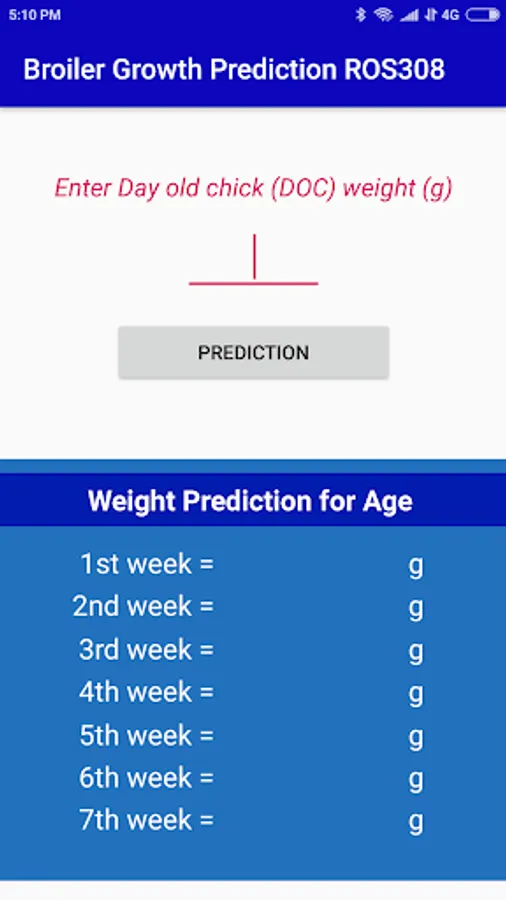 5:10 PM 4G

Broiler Growth Prediction ROS308

Enter Day old chick (DOC) weight (g)

PREDICTION

Weight Prediction for Age

1st week = g
2nd week = g
3rd week = g
4th week = g
5th week = g
6th week = g
7th week = g